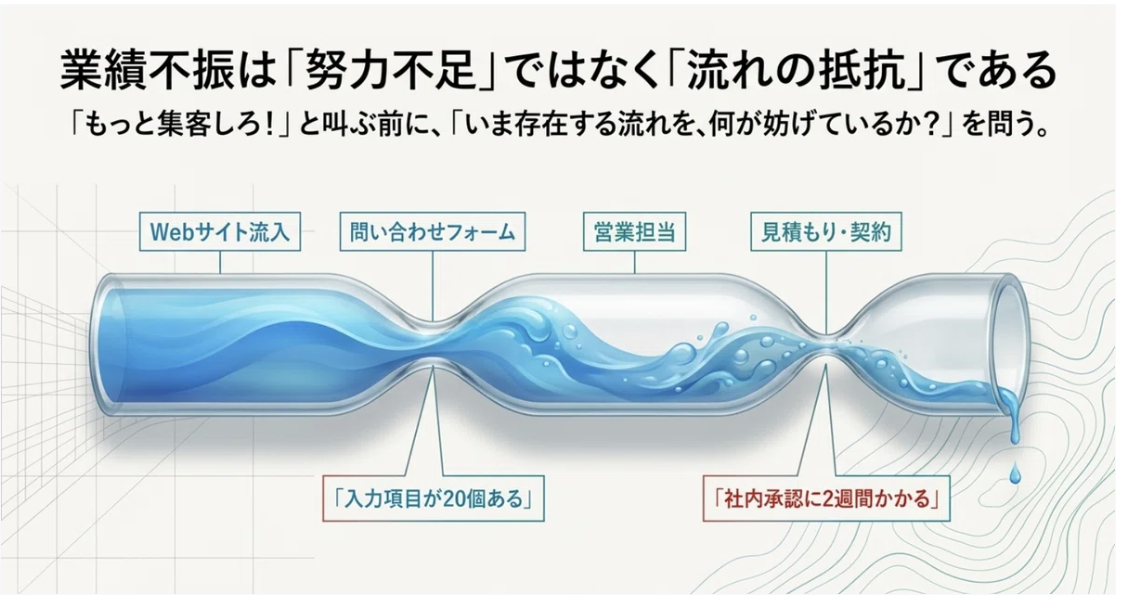 業績不振は「努力不足」ではなく「流れの抵抗」である

「もっと集客しろ！」と叫ぶ前に、「いま存在する流れを、何が妨げているか？」を問う。

Webサイト流入

問い合わせフォーム

営業担当

見積もり・契約

「入力項目が20個ある」

「社内承認に2週間かかる」